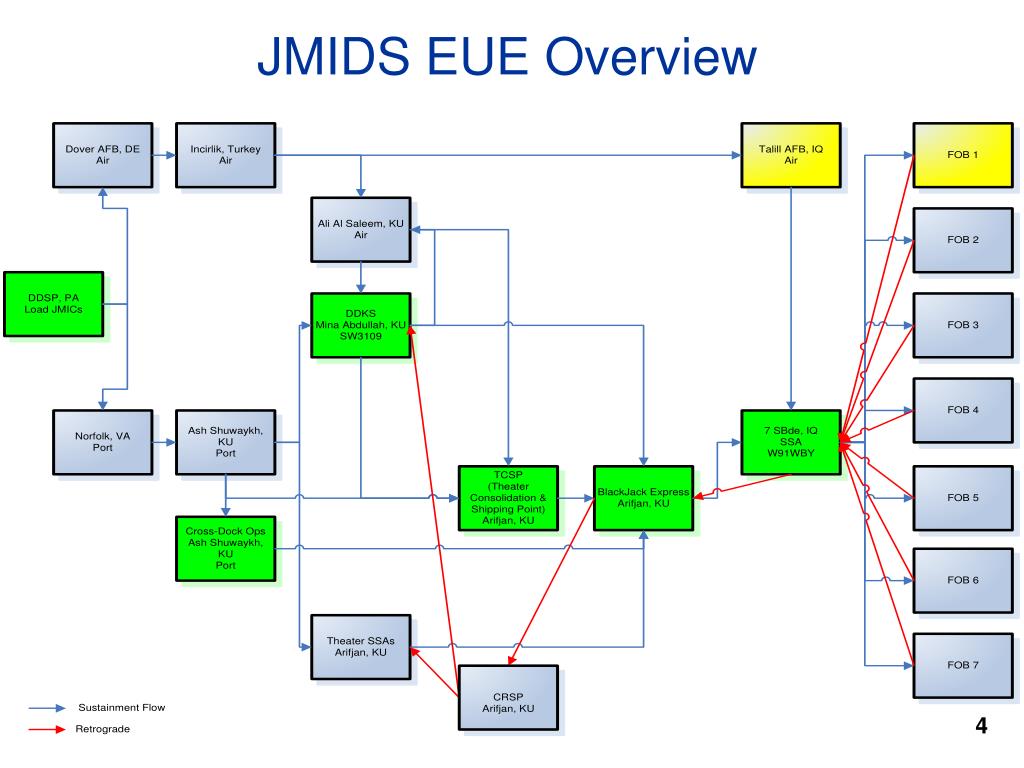 JMIDS EUE Overview

Dover AFB, DE
Air

Incirlik, Turkey
Air

Talill AFB, IQ
Air

FOB 1

Ali Al Saleem, KU
Air

FOB 2

DDSP, PA
Load JMICs

DDKS
Mina Abdullah, KU
SW3109

FOB 3

FOB 4

Norfolk, VA
Port

Ash Shuwaykh, KU
Port

7 SBde, IQ
SSA
W91WBY

TCSP
(Theater Consolidation & Shipping Point)
Arifjan, KU

BlackJack Express
Arifjan, KU

FOB 5

Cross-Dock Ops
Ash Shuwaykh, KU
Port

FOB 6

Theater SSAs
Arifjan, KU

FOB 7

CRSP
Arifjan, KU

Sustainment Flow

Retrograde

4